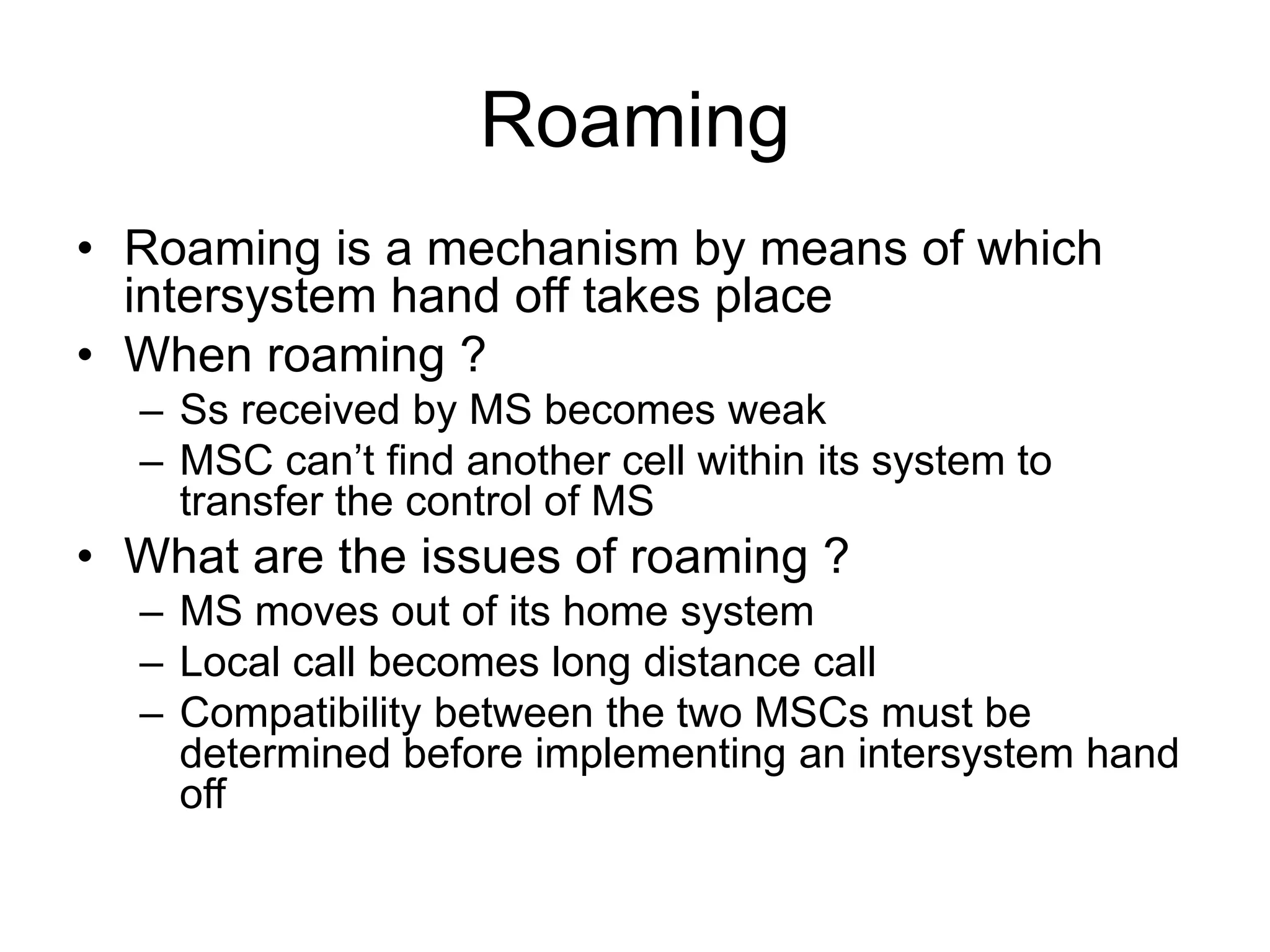 Roaming

• Roaming is a mechanism by means of which intersystem hand off takes place
• When roaming ?
– Ss received by MS becomes weak
– MSC can’t find another cell within its system to transfer the control of MS
• What are the issues of roaming ?
– MS moves out of its home system
– Local call becomes long distance call
– Compatibility between the two MSCs must be determined before implementing an intersystem hand off